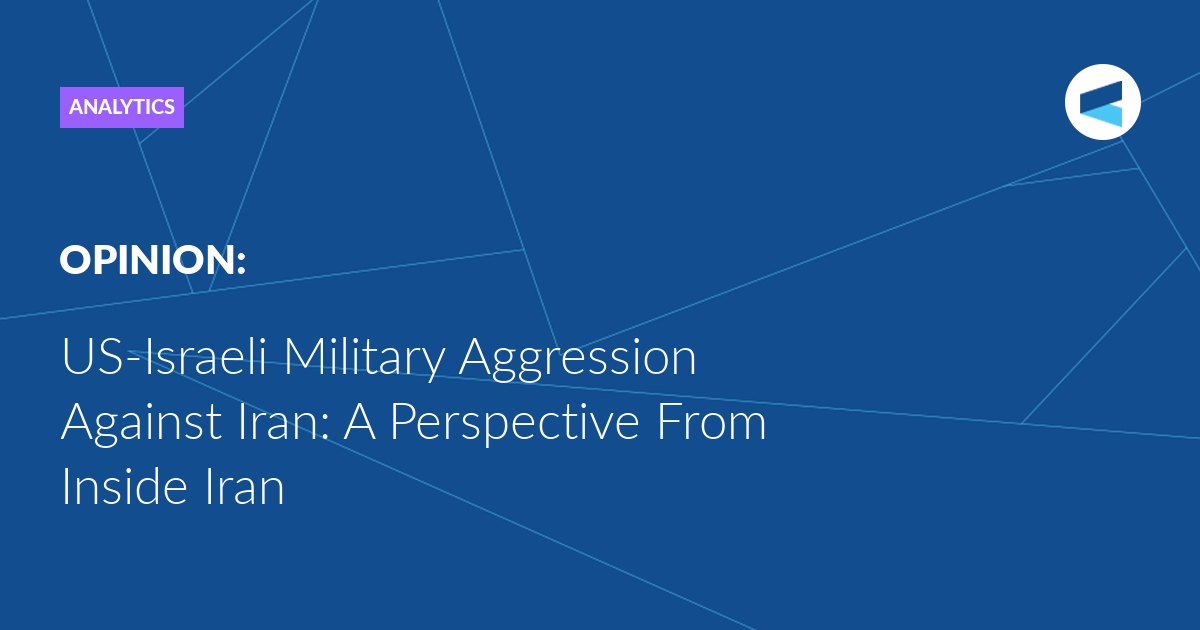 ANALYTICS

OPINION:

US-Israeli Military Aggression Against Iran: A Perspective From Inside Iran